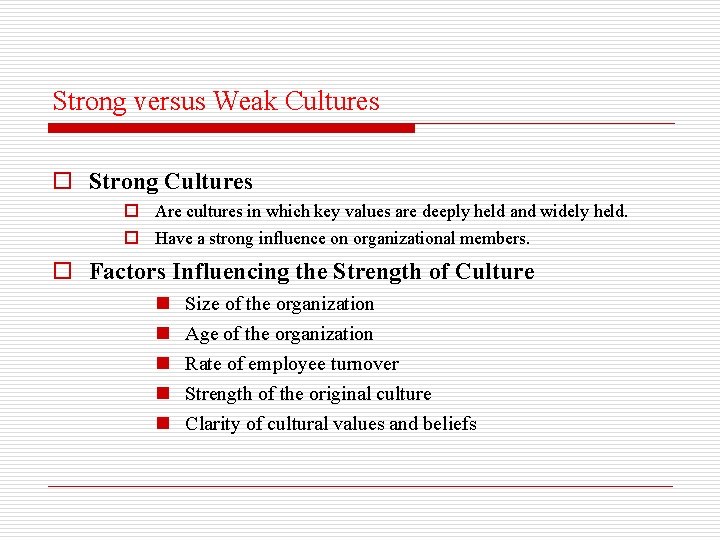 Strong versus Weak Cultures

Strong Cultures

Are cultures in which key values are deeply held and widely held.

Have a strong influence on organizational members.

Factors Influencing the Strength of Culture

Size of the organization

Age of the organization

Rate of employee turnover

Strength of the original culture

Clarity of cultural values and beliefs